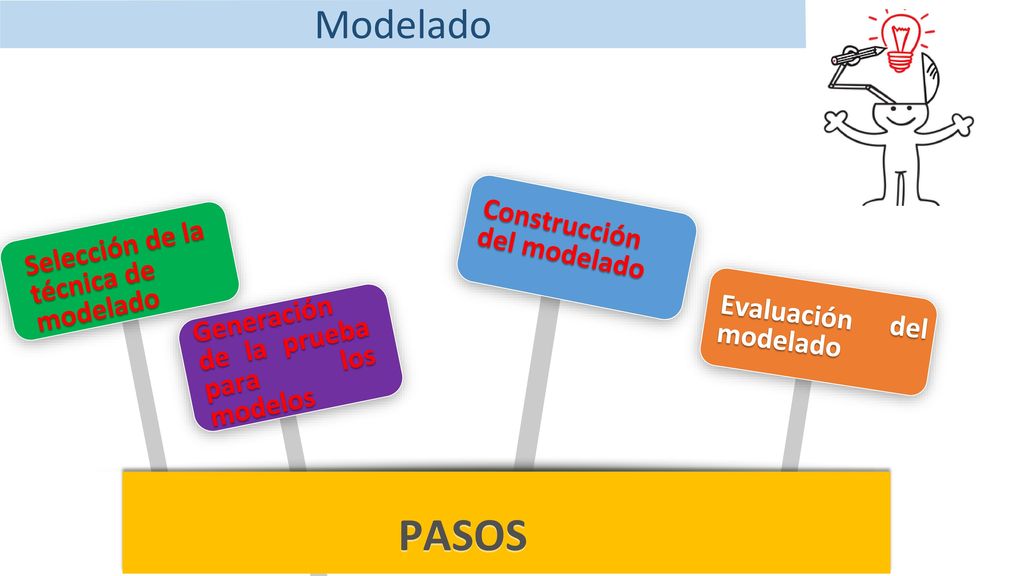 Modelado

Selección de la técnica de modelado

Generación de la prueba para los modelos

Construcción del modelado

Evaluación del modelado

PASOS